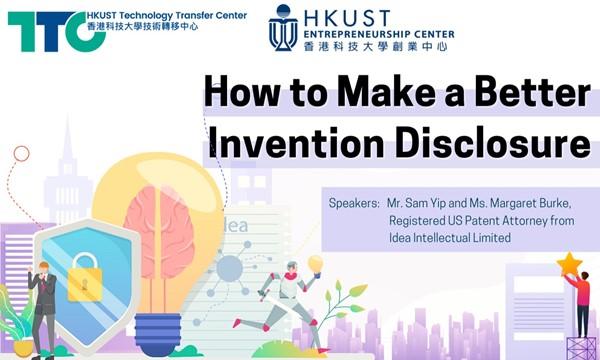 TTC HKUST Technology Transfer Center
香港科技大學技術轉移中心

HKUST
ENTREPRENEURSHIP CENTER
香港科技大學創業中心

How to Make a Better Invention Disclosure

Speakers: Mr. Sam Yip and Ms. Margaret Burke, Registered US Patent Attorney from Idea Intellectual Limited

Idea